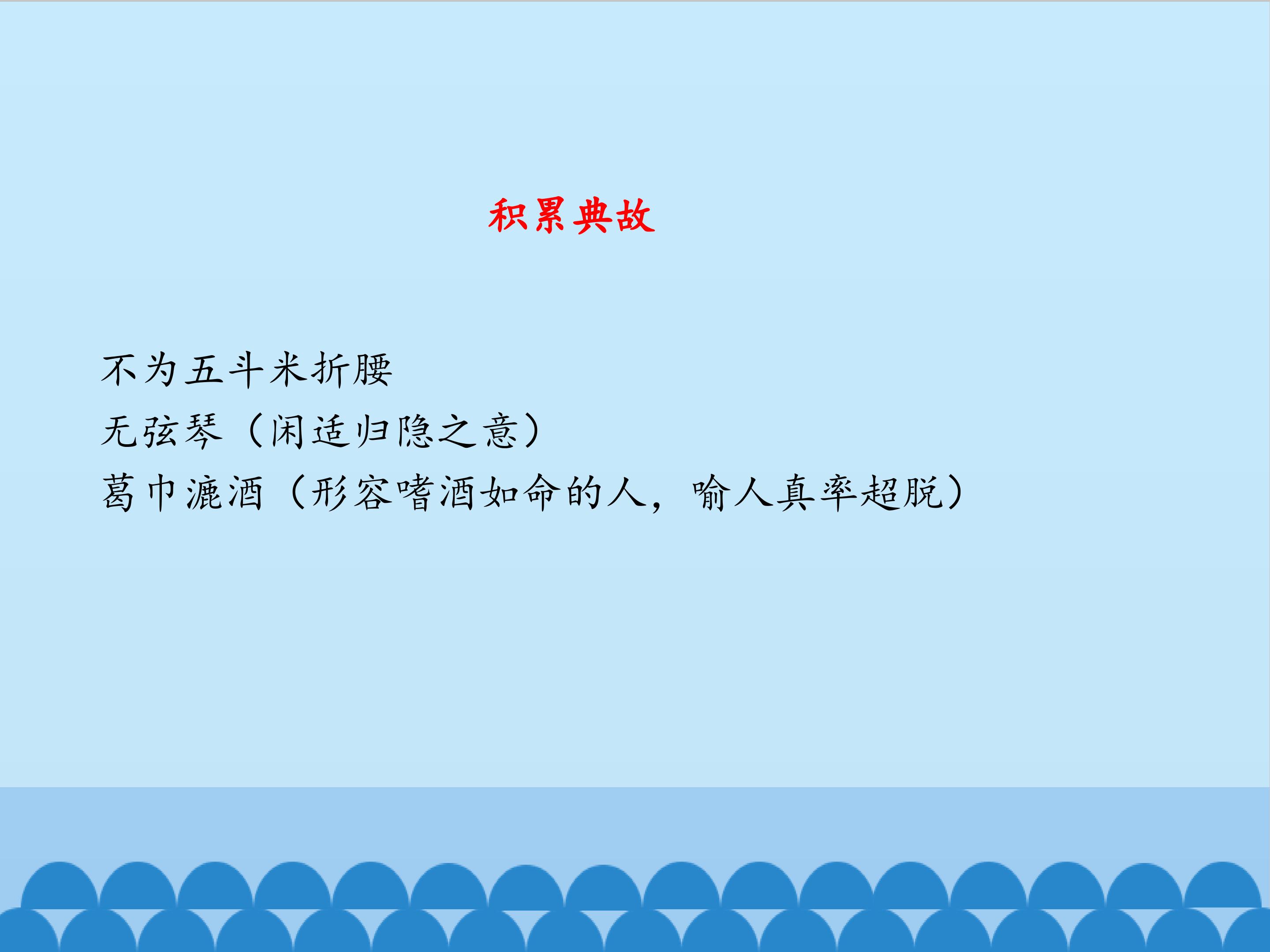 积累典故

不为五斗米折腰
无弦琴（闲适归隐之意）
葛巾漉酒（形容嗜酒如命的人，喻人真率超脱）